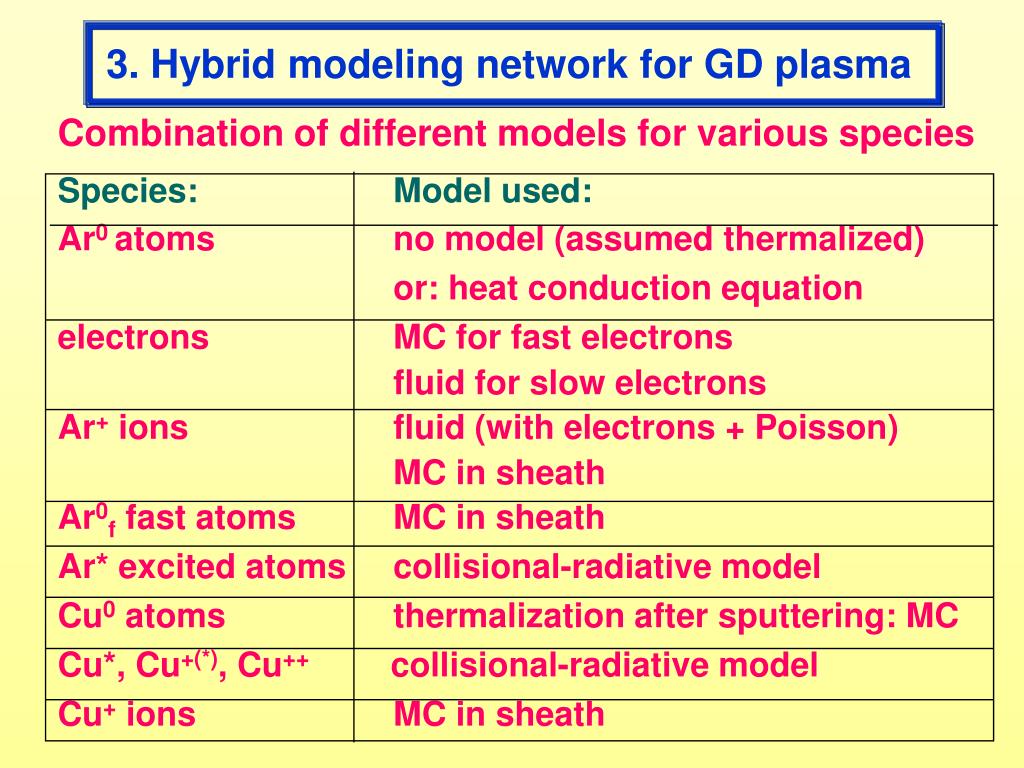 3. Hybrid modeling network for GD plasma

Combination of different models for various species

| Species: | Model used: |
|---|---|
| $Ar^0$ atoms | no model (assumed thermalized) or: heat conduction equation |
| electrons | MC for fast electrons fluid for slow electrons |
| $Ar^+$ ions | fluid (with electrons + Poisson) MC in sheath |
| $Ar^0_f$ fast atoms | MC in sheath |
| Ar* excited atoms | collisional-radiative model |
| $Cu^0$ atoms | thermalization after sputtering: MC |
| Cu*, $Cu^{+(*)}$, $Cu^{++}$ | collisional-radiative model |
| $Cu^+$ ions | MC in sheath |